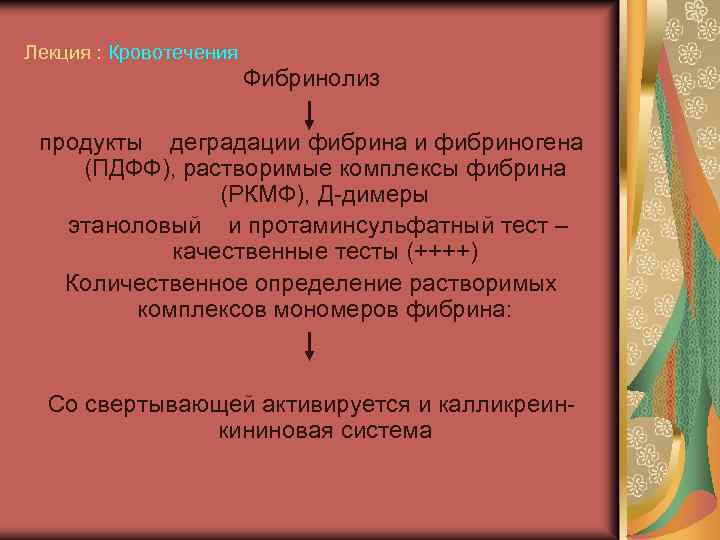 Лекция : Кровотечения

Фибринолиз

продукты деградации фибрина и фибриногена (ПДФФ), растворимые комплексы фибрина (РКМФ), Д-димеры

этаноловый и протаминсульфатный тест – качественные тесты (++++)

Количественное определение растворимых комплексов мономеров фибрина:

Со свертывающей активируется и калликреин-кининовая система